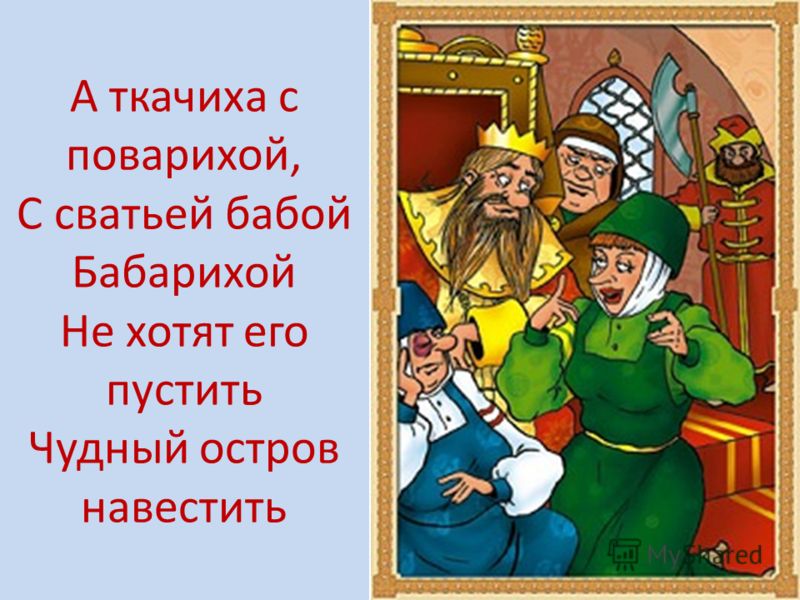 А ткачиха с поварихой,
С сватьей бабой Бабарихой
Не хотят его пустить
Чудный остров навестить

MyShared